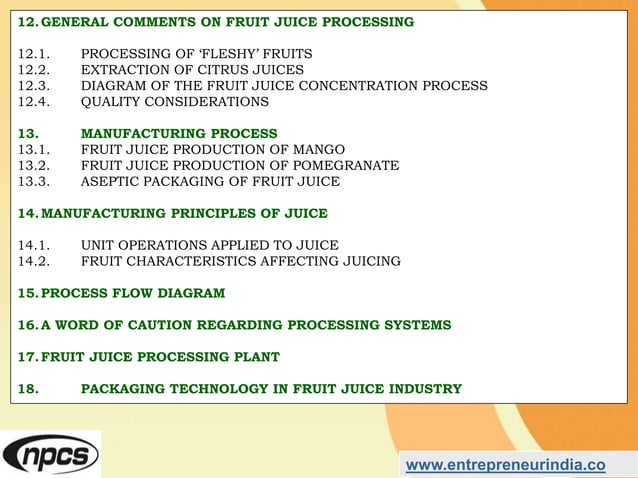 12. GENERAL COMMENTS ON FRUIT JUICE PROCESSING

12.1. PROCESSING OF 'FLESHY' FRUITS
12.2. EXTRACTION OF CITRUS JUICES
12.3. DIAGRAM OF THE FRUIT JUICE CONCENTRATION PROCESS
12.4. QUALITY CONSIDERATIONS

13. MANUFACTURING PROCESS
13.1. FRUIT JUICE PRODUCTION OF MANGO
13.2. FRUIT JUICE PRODUCTION OF POMEGRANATE
13.3. ASEPTIC PACKAGING OF FRUIT JUICE

14. MANUFACTURING PRINCIPLES OF JUICE

14.1. UNIT OPERATIONS APPLIED TO JUICE
14.2. FRUIT CHARACTERISTICS AFFECTING JUICING

15. PROCESS FLOW DIAGRAM

16. A WORD OF CAUTION REGARDING PROCESSING SYSTEMS

17. FRUIT JUICE PROCESSING PLANT

18. PACKAGING TECHNOLOGY IN FRUIT JUICE INDUSTRY

npcs

www.entrepreneurindia.co